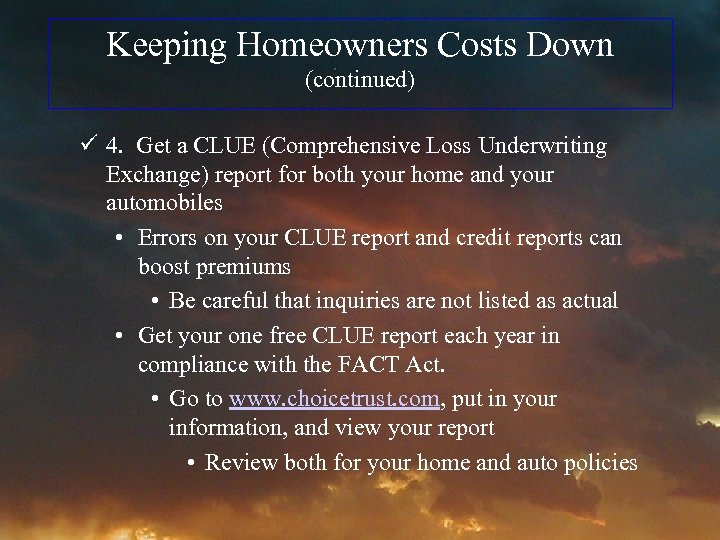 Keeping Homeowners Costs Down
(continued)

✓ 4. Get a CLUE (Comprehensive Loss Underwriting Exchange) report for both your home and your automobiles

• Errors on your CLUE report and credit reports can boost premiums

• Be careful that inquiries are not listed as actual

• Get your one free CLUE report each year in compliance with the FACT Act.

• Go to www.choicetrust.com, put in your information, and view your report

• Review both for your home and auto policies